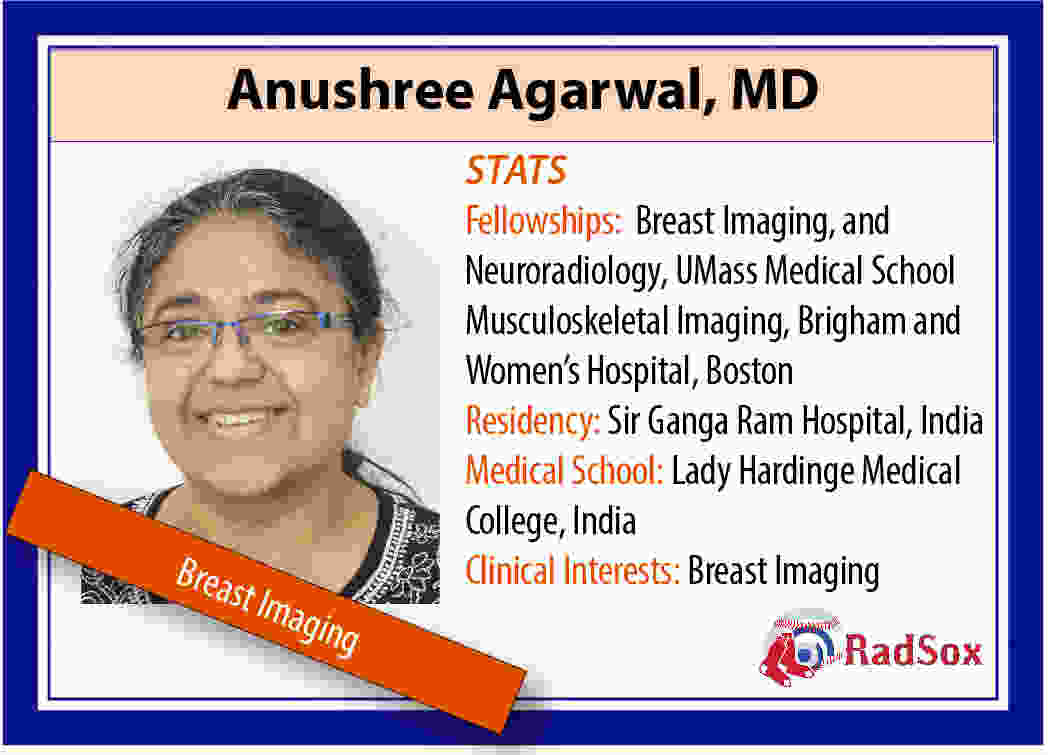 Anushree Agarwal, MD

STATS
Fellowships: Breast Imaging, and Neuroradiology, UMass Medical School Musculoskeletal Imaging, Brigham and Women's Hospital, Boston
Residency: Sir Ganga Ram Hospital, India
Medical School: Lady Hardinge Medical College, India
Clinical Interests: Breast Imaging

Breast Imaging

RadSox